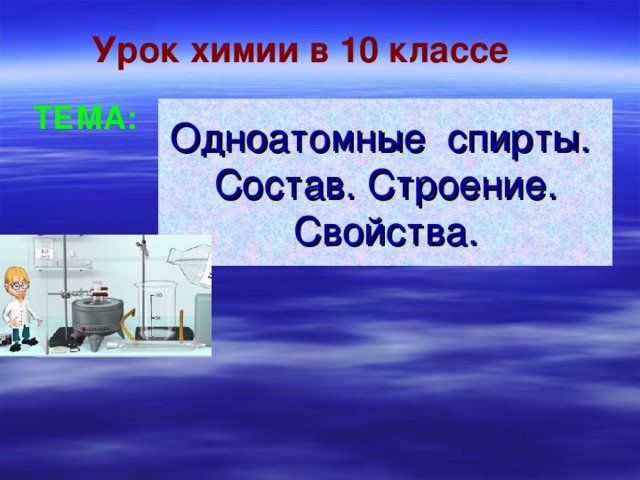 Урок химии в 10 классе

ТЕМА:

Одноатомные спирты. Состав. Строение. Свойства.